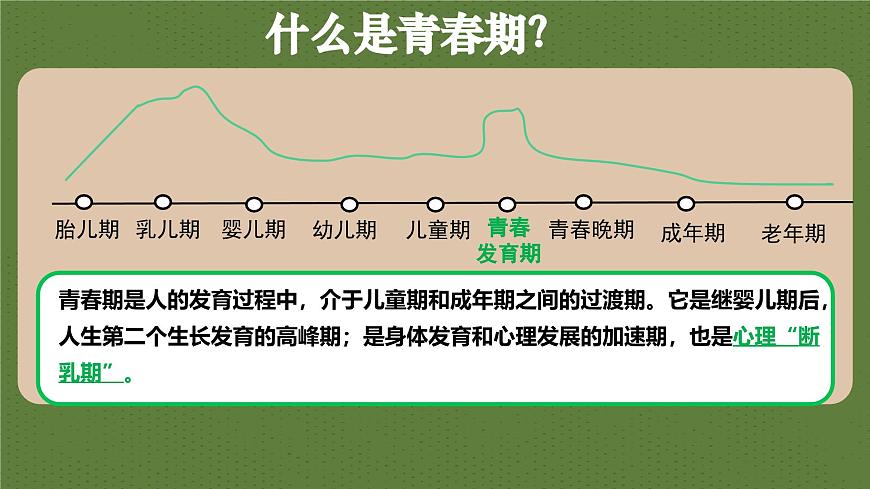 什么是青春期?

胎儿期 乳儿期 婴儿期 幼儿期 儿童期 青春发育期 青春晚期 成年期 老年期

青春期是人的发育过程中，介于儿童期和成年期之间的过渡期。它是继婴儿期后，人生第二个生长发育的高峰期；是身体发育和心理发展的加速期，也是心理“断乳期”。